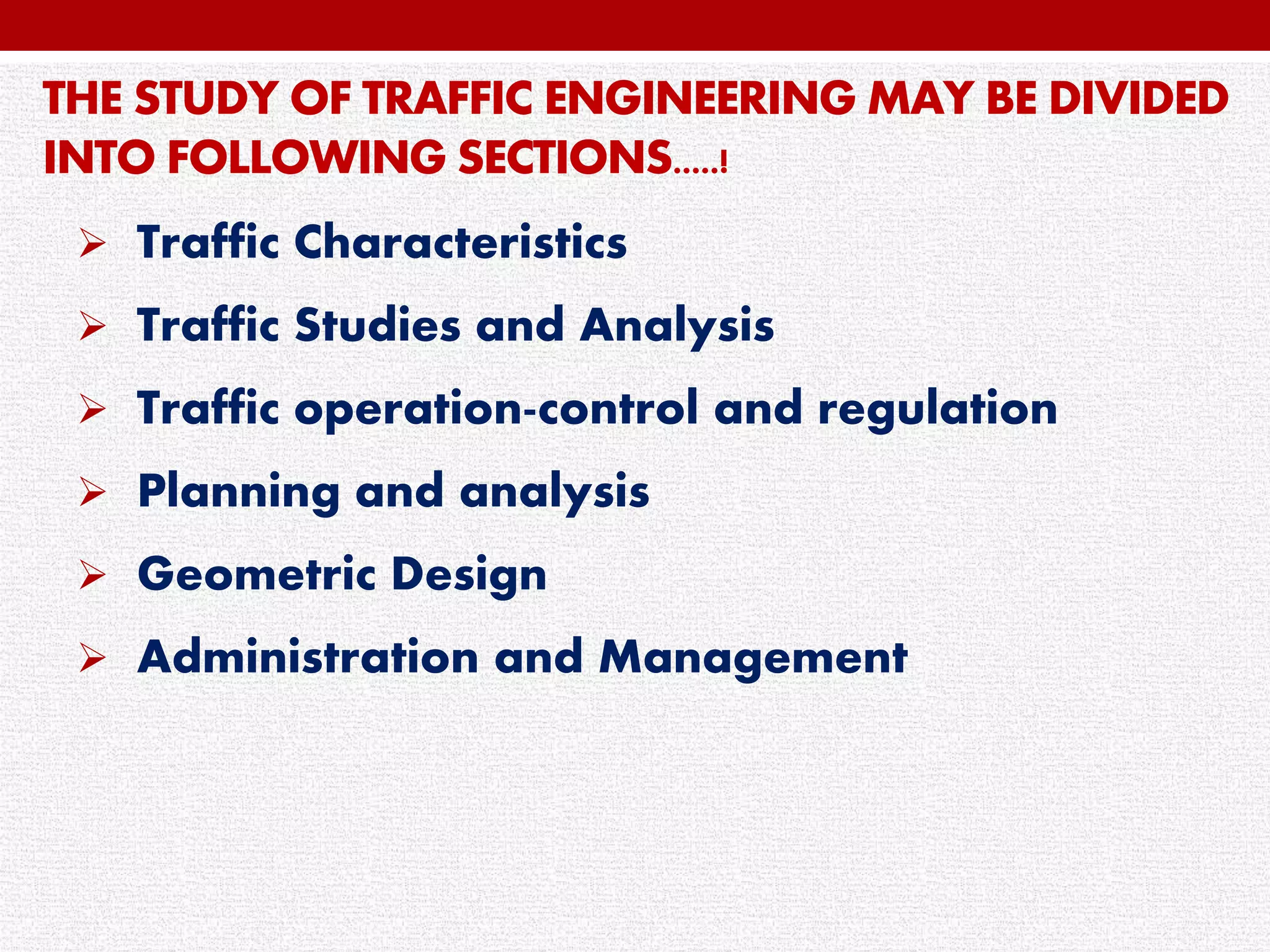 THE STUDY OF TRAFFIC ENGINEERING MAY BE DIVIDED INTO FOLLOWING SECTIONS…..!

➢ Traffic Characteristics
➢ Traffic Studies and Analysis
➢ Traffic operation-control and regulation
➢ Planning and analysis
➢ Geometric Design
➢ Administration and Management